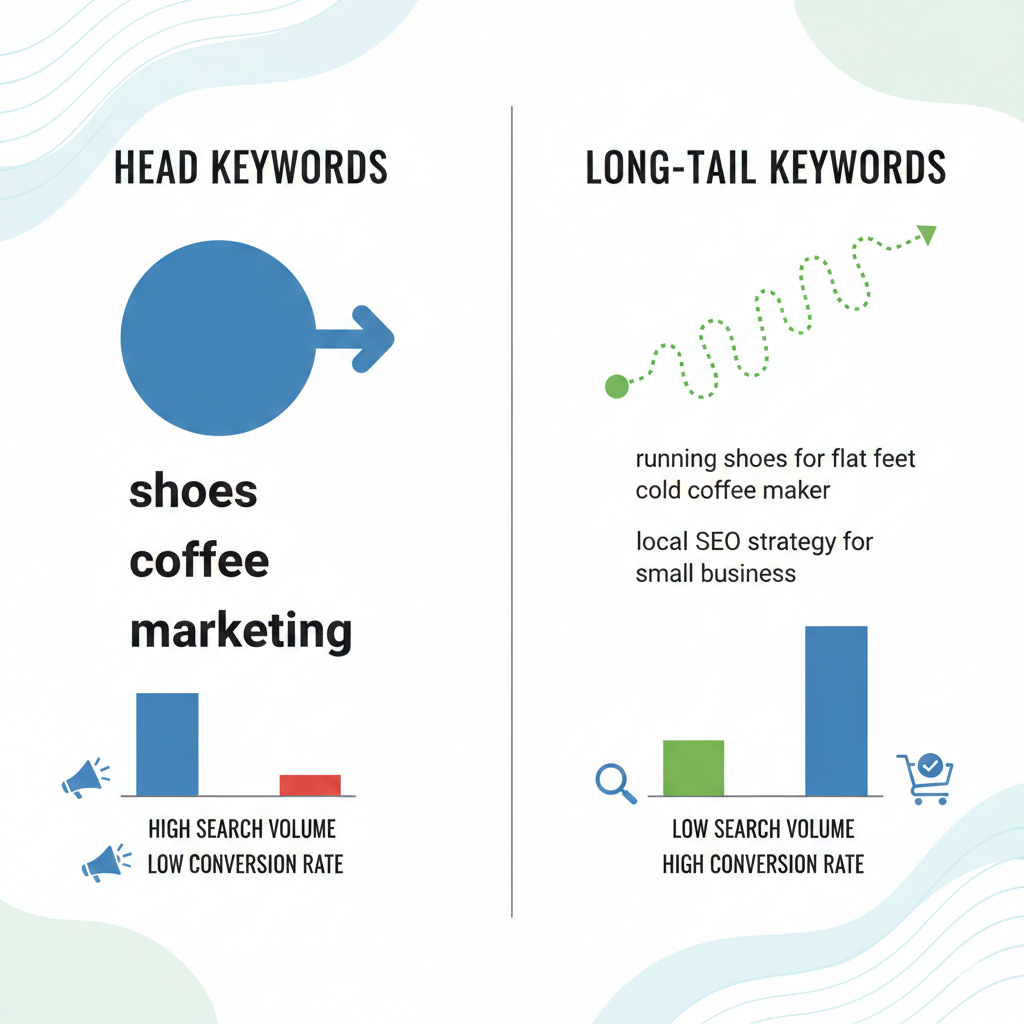 HEAD KEYWORDS

shoes
coffee
marketing

HIGH SEARCH VOLUME
LOW CONVERSION RATE

LONG-TAIL KEYWORDS

running shoes for flat feet
cold coffee maker

local SEO strategy for small business

LOW SEARCH VOLUME
HIGH CONVERSION RATE